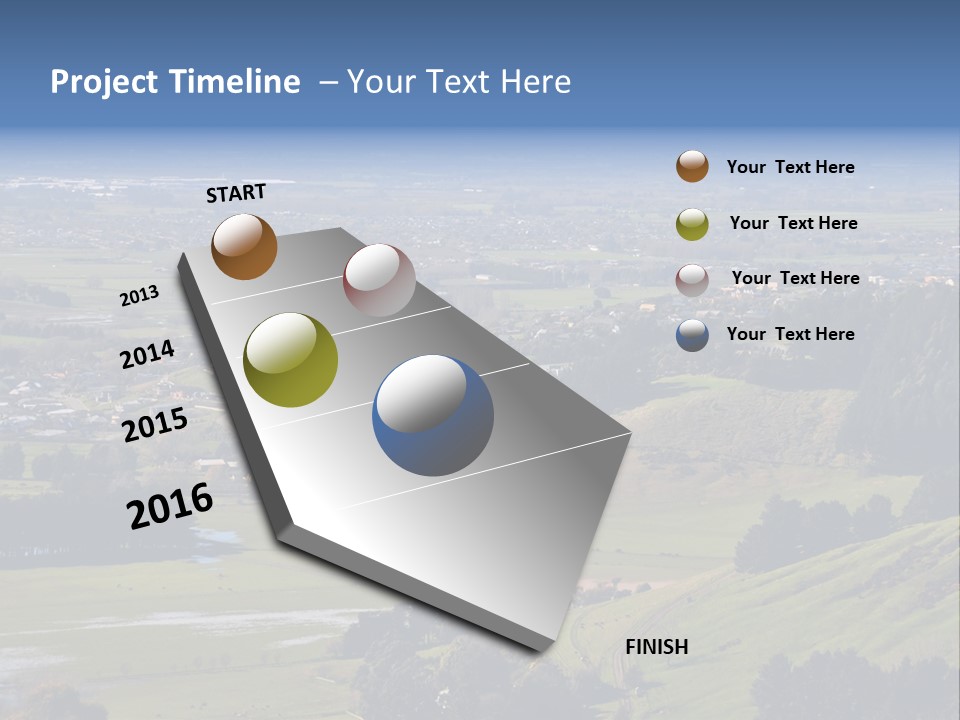 Project Timeline – Your Text Here

START

2013

2014

2015

2016

FINISH

Your Text Here

Your Text Here

Your Text Here

Your Text Here